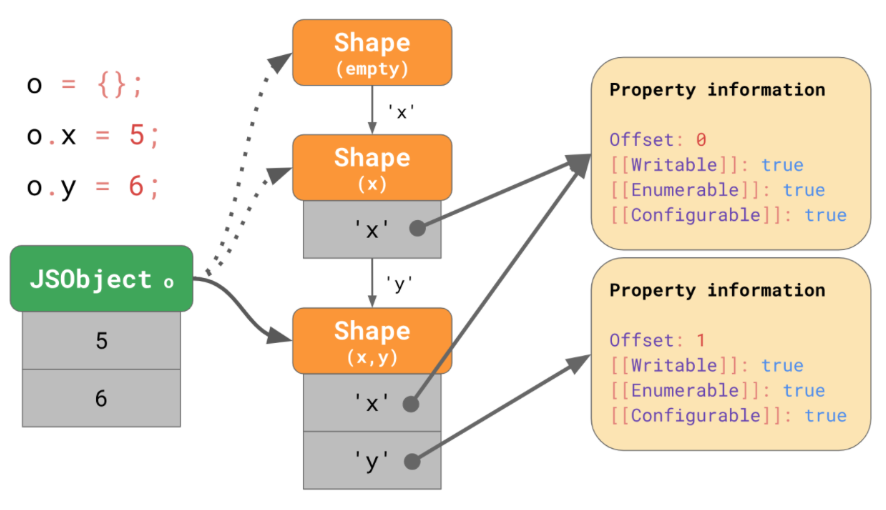 o = {};
o.x = 5;
o.y = 6;

JSObject o
5
6

Shape
(empty)

'x'

Shape
(x)
'x'

'y'

Shape
(x,y)
'x'
'y'

Property information

Offset: 0
[[Writable]]: true
[[Enumerable]]: true
[[Configurable]]: true

Property information

Offset: 1
[[Writable]]: true
[[Enumerable]]: true
[[Configurable]]: true